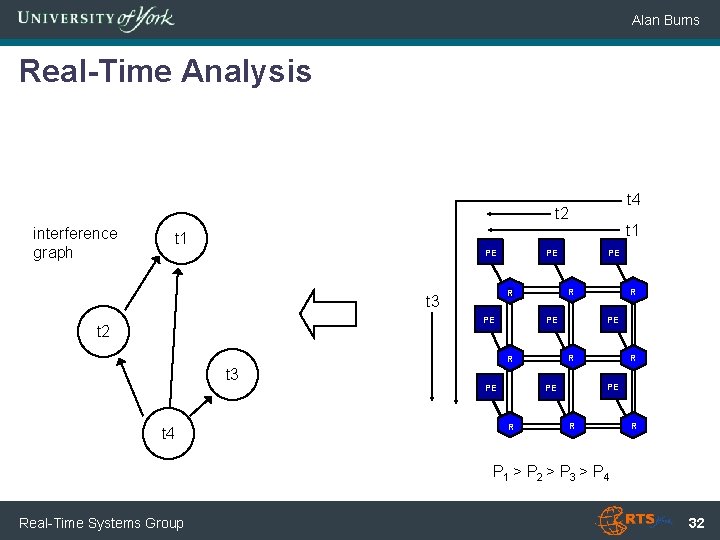 UNIVERSITY of York

Alan Burns

Real-Time Analysis

interference graph

t1

t2

t3

t4

t4

t2

t1

t3

PE PE PE

R R R

PE PE PE

R R R

PE PE PE

R R R

$P_1 > P_2 > P_3 > P_4$

Real-Time Systems Group

RTS

32